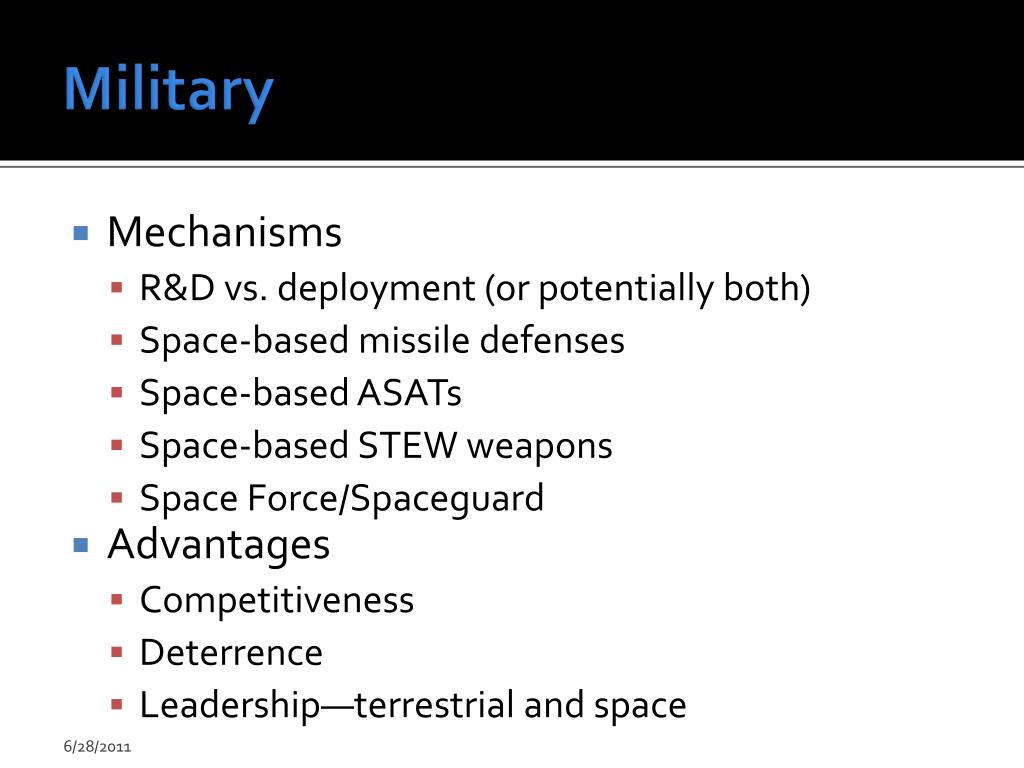 Military

Mechanisms
R&D vs. deployment (or potentially both)
Space-based missile defenses
Space-based ASATs
Space-based STEW weapons
Space Force/Spaceguard
Advantages
Competitiveness
Deterrence
Leadership—terrestrial and space

6/28/2011